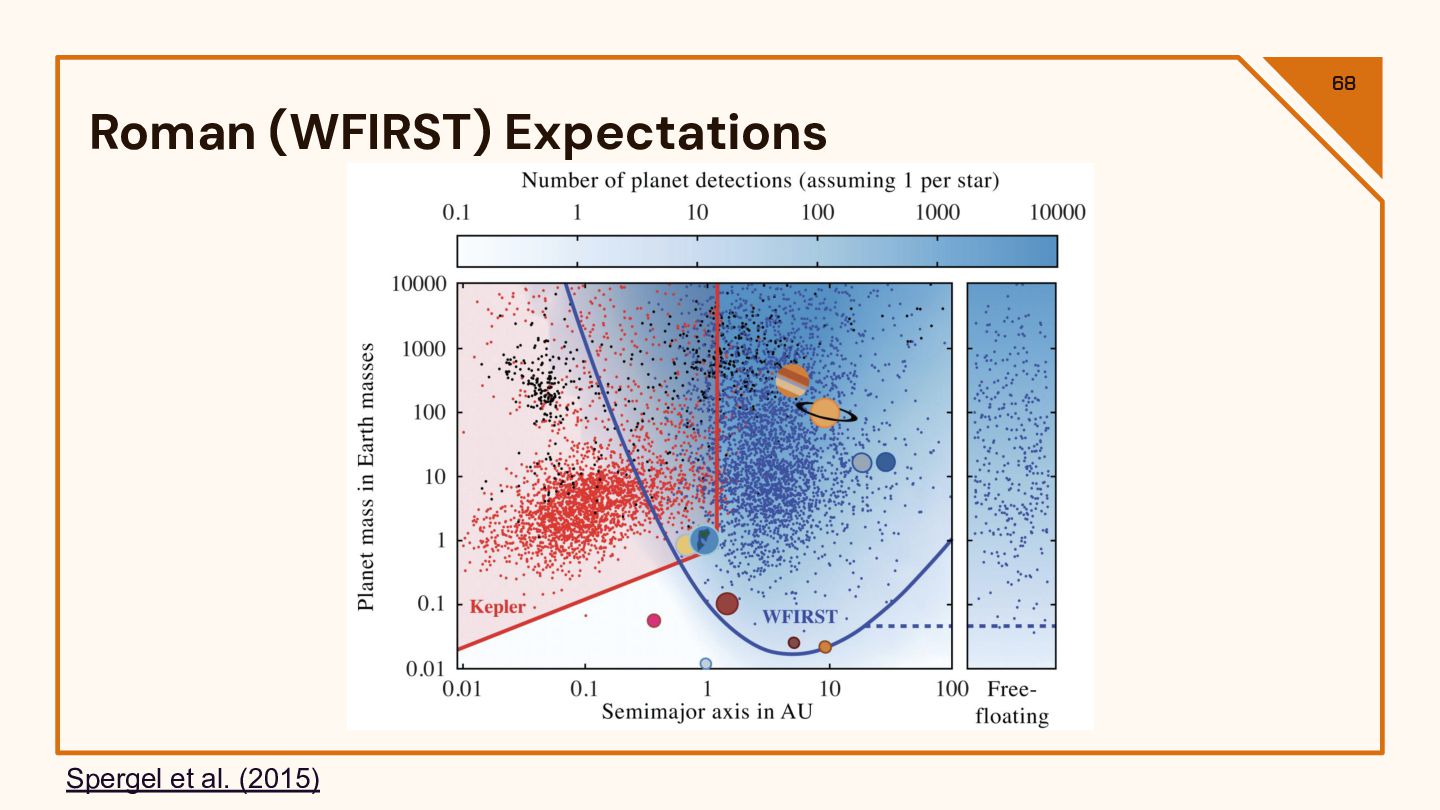 68

Roman (WFIRST) Expectations

Number of planet detections (assuming 1 per star)

0.1 1 10 100 1000 10000

Planet mass in Earth masses

10000
1000
100
10
1
0.1
0.01

Kepler

WFIRST

0.01 0.1 1 10 100

Semimajor axis in AU

Free-floating

Spergel et al. (2015)